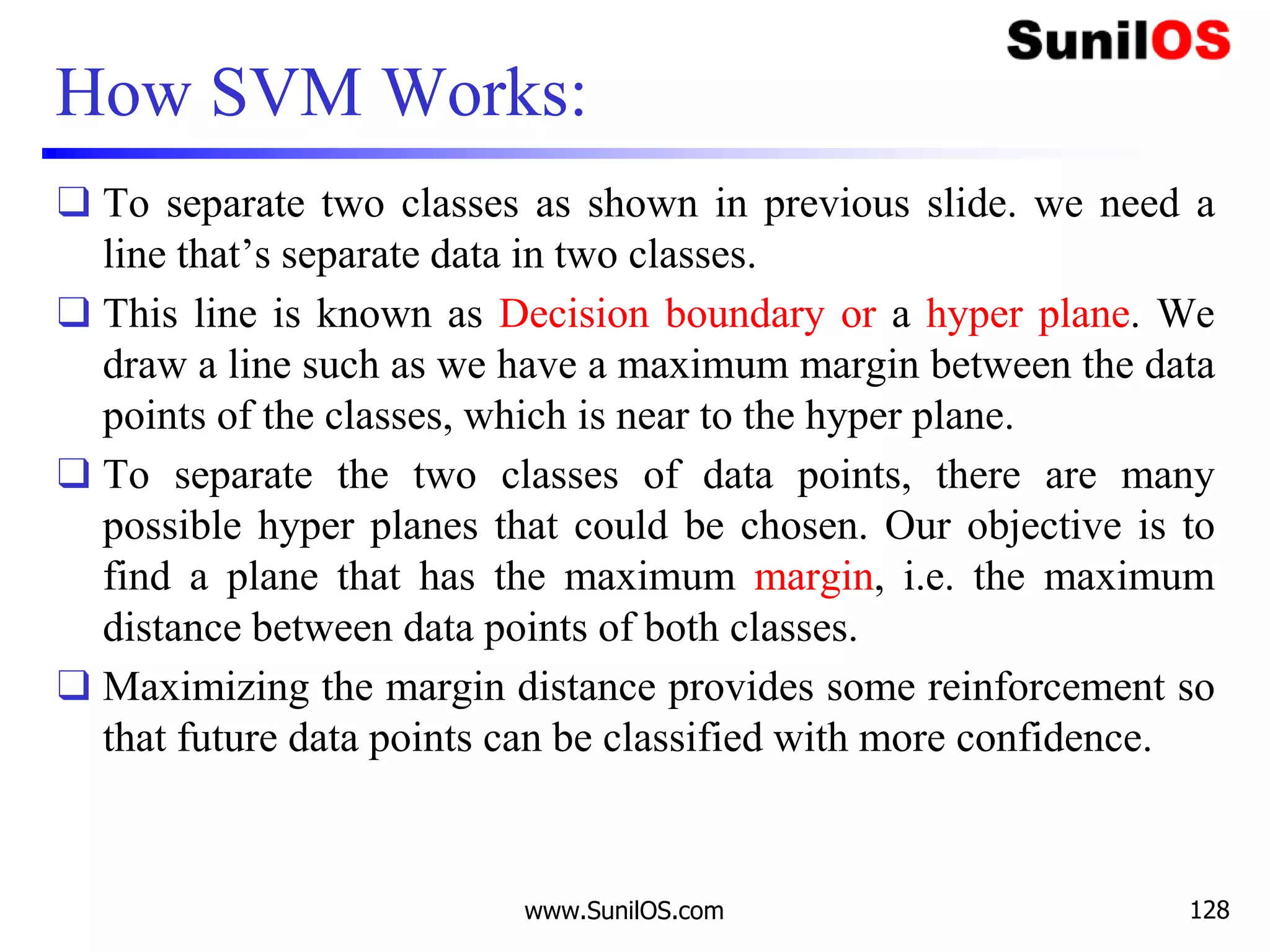 SunilOS

How SVM Works:

❑ To separate two classes as shown in previous slide. we need a line that’s separate data in two classes.

❑ This line is known as Decision boundary or a hyper plane. We draw a line such as we have a maximum margin between the data points of the classes, which is near to the hyper plane.

❑ To separate the two classes of data points, there are many possible hyper planes that could be chosen. Our objective is to find a plane that has the maximum margin, i.e. the maximum distance between data points of both classes.

❑ Maximizing the margin distance provides some reinforcement so that future data points can be classified with more confidence.

www.SunilOS.com

128